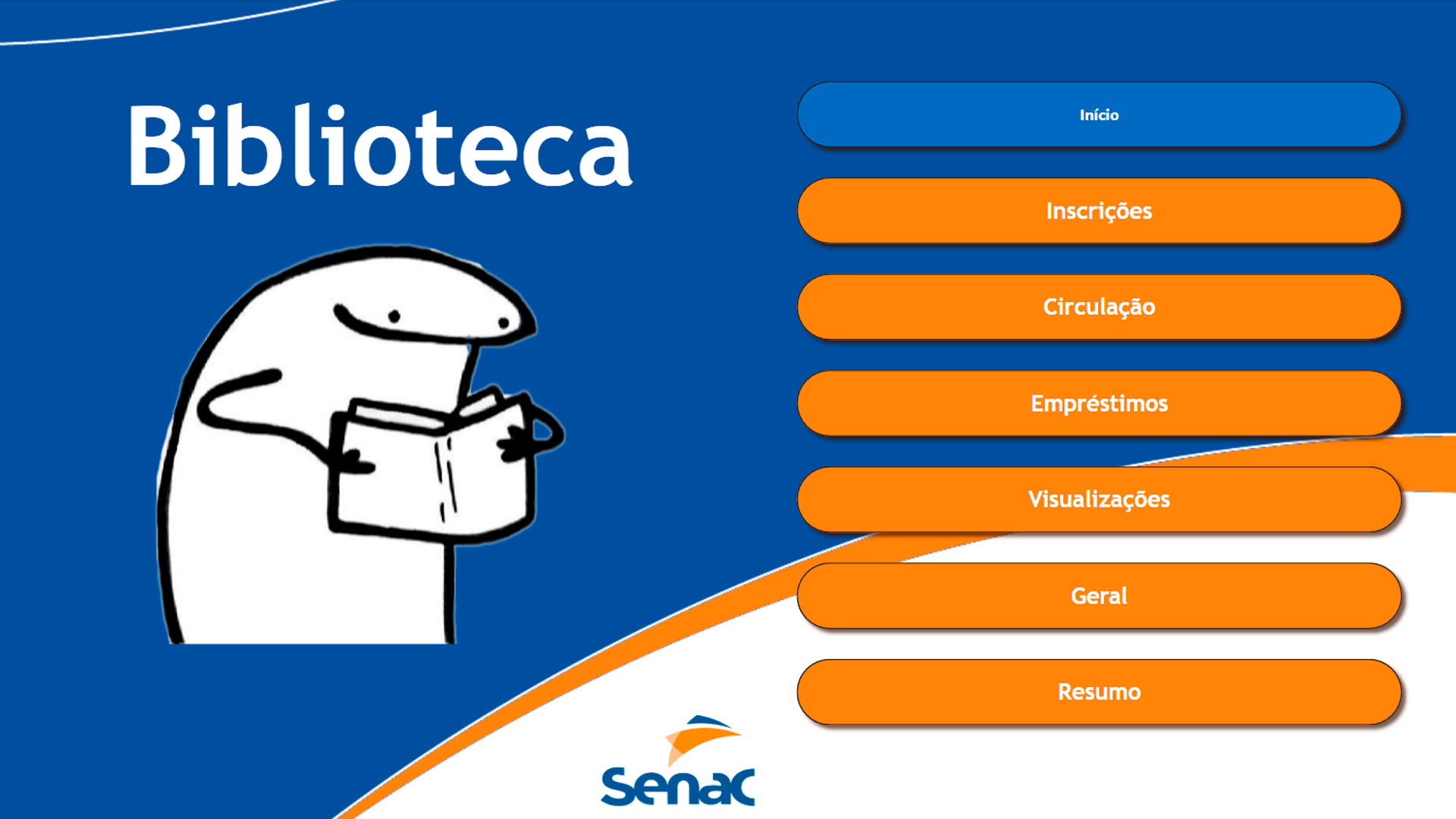 Biblioteca

Início

Inscrições

Circulação

Empréstimos

Visualizações

Geral

Resumo

Senac